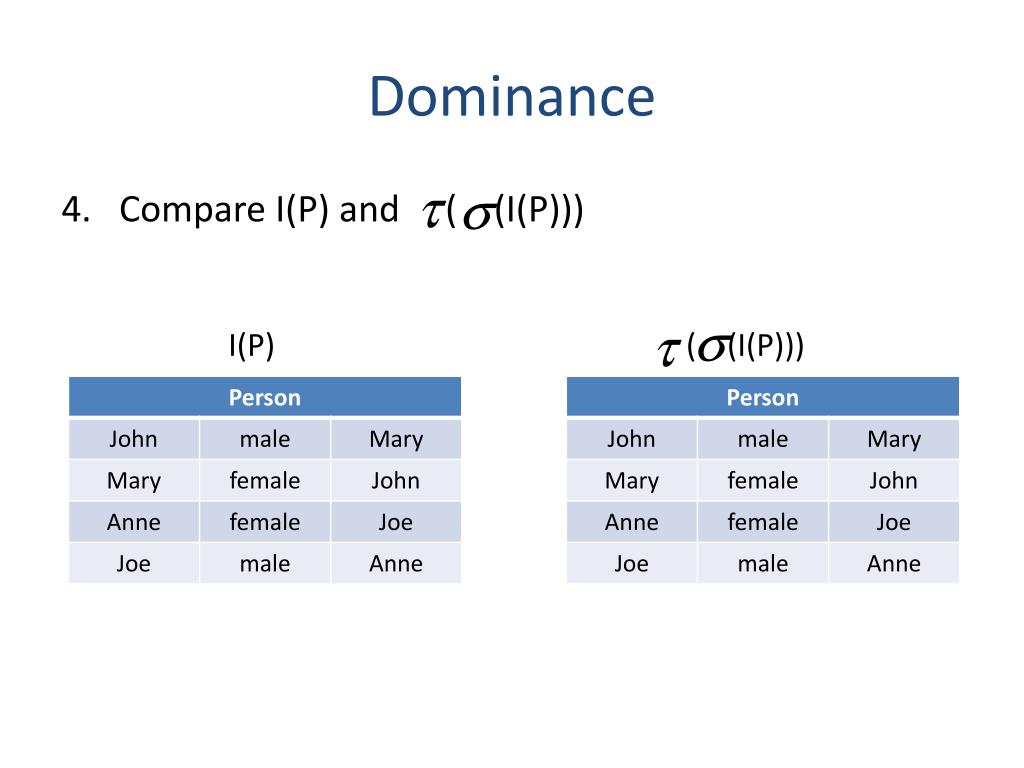 Dominance

4. Compare I(P) and $\tau(\sigma(I(P)))$

I(P)

| Person | | |
|---|---|---|
| John | male | Mary |
| Mary | female | John |
| Anne | female | Joe |
| Joe | male | Anne |

$\tau(\sigma(I(P)))$

| Person | | |
|---|---|---|
| John | male | Mary |
| Mary | female | John |
| Anne | female | Joe |
| Joe | male | Anne |